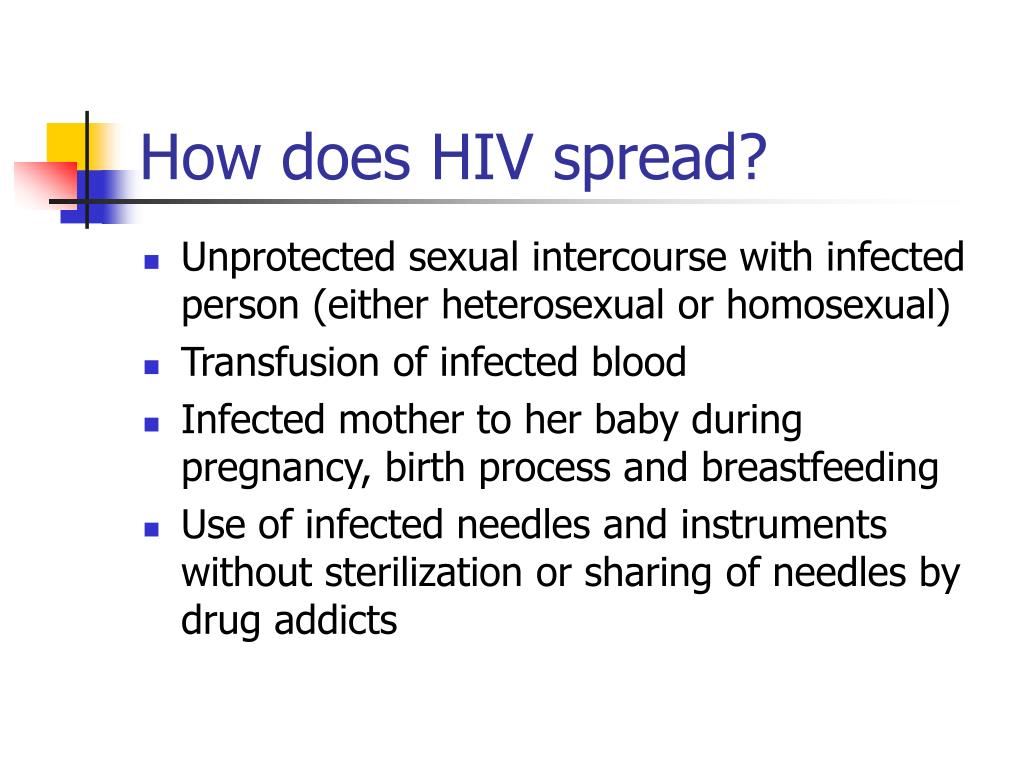 How does HIV spread?

- Unprotected sexual intercourse with infected person (either heterosexual or homosexual)
- Transfusion of infected blood
- Infected mother to her baby during pregnancy, birth process and breastfeeding
- Use of infected needles and instruments without sterilization or sharing of needles by drug addicts